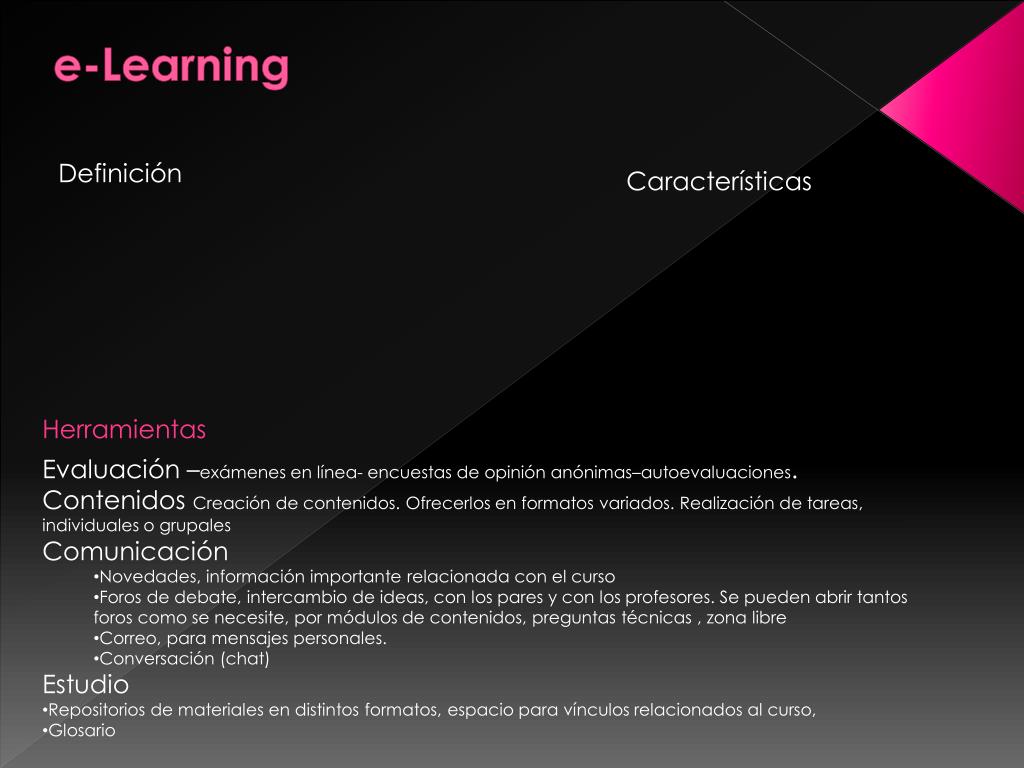 e-Learning

Definición

Características

Herramientas

Evaluación –exámenes en línea- encuestas de opinión anónimas–autoevaluaciones.
Contenidos Creación de contenidos. Ofrecerlos en formatos variados. Realización de tareas, individuales o grupales
Comunicación
•Novedades, información importante relacionada con el curso
•Foros de debate, intercambio de ideas, con los pares y con los profesores. Se pueden abrir tantos foros como se necesite, por módulos de contenidos, preguntas técnicas , zona libre
•Correo, para mensajes personales.
•Conversación (chat)
Estudio
•Repositorios de materiales en distintos formatos, espacio para vínculos relacionados al curso,
•Glosario